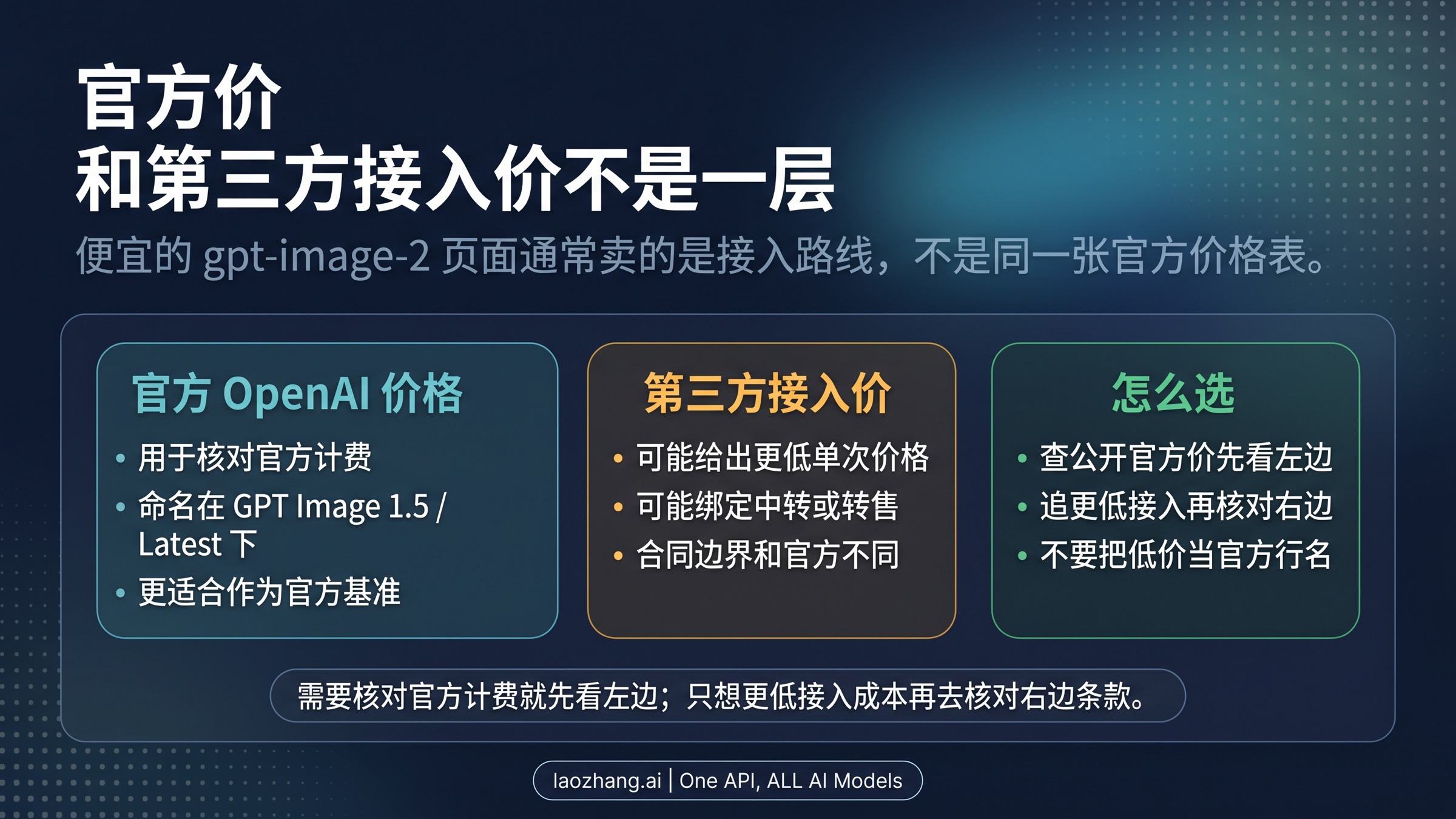 官方价
和第三方接入价不是一层

便宜的 gpt-image-2 页面通常卖的是接入路线，不是同一张官方价格表。

官方 OpenAI 价格

• 用于核对官方计费
• 命名在 GPT Image 1.5 / Latest 下
• 更适合作为官方基准

第三方接入价

• 可能给出更低单次价格
• 可能绑定中转或转售
• 合同边界和官方不同

怎么选

• 查公开官方价先看左边
• 追更低接入再核对右边
• 不要把低价当官方行名

需要核对官方计费就先看左边；只想更低接入成本再去核对右边条款。

laozhang.ai | One API, ALL AI Models